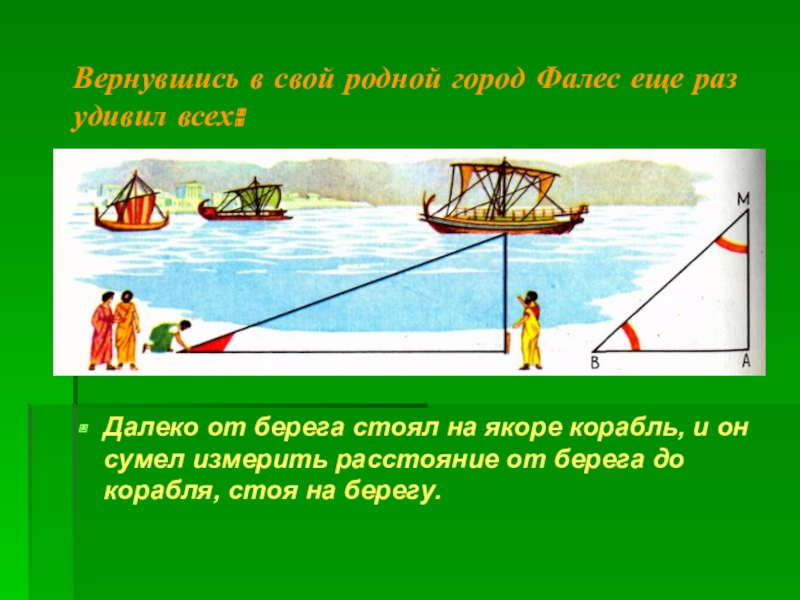 Вернувшись в свой родной город Фалес еще раз удивил всех:

M

B

A

Далеко от берега стоял на якоре корабль, и он сумел измерить расстояние от берега до корабля, стоя на берегу.